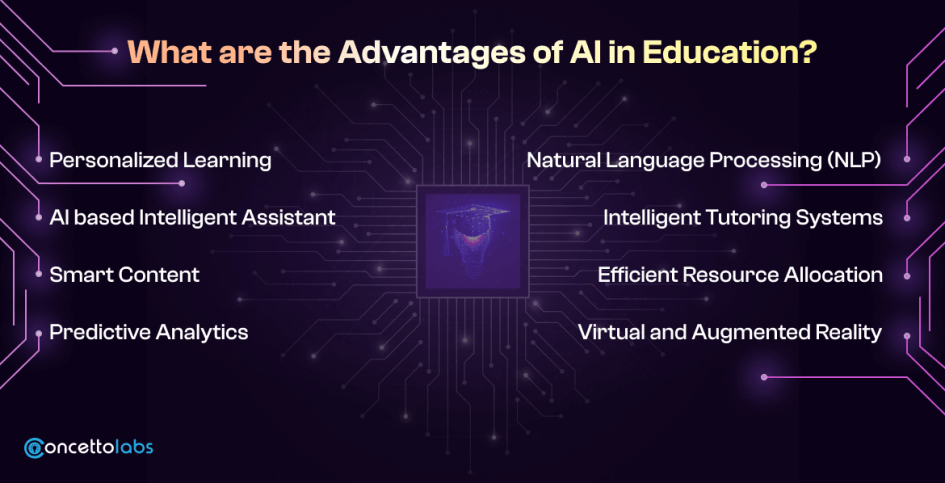 What are the Advantages of AI in Education?

Personalized Learning

AI based Intelligent Assistant

Smart Content

Predictive Analytics

Natural Language Processing (NLP)

Intelligent Tutoring Systems

Efficient Resource Allocation

Virtual and Augmented Reality

concettolabs